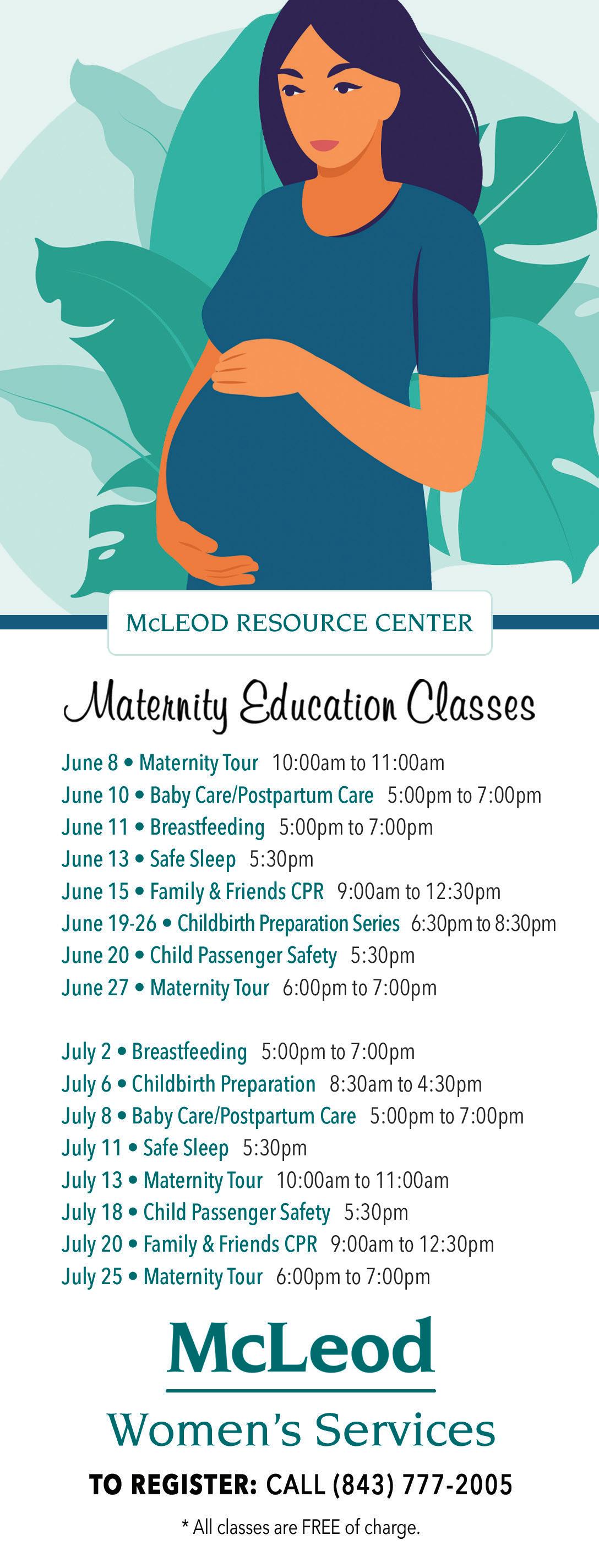 McLEOD RESOURCE CENTER

Maternity Education Classes

June 8 • Maternity Tour 10:00am to 11:00am
June 10 • Baby Care/Postpartum Care 5:00pm to 7:00pm
June 11 • Breastfeeding 5:00pm to 7:00pm
June 13 • Safe Sleep 5:30pm
June 15 • Family & Friends CPR 9:00am to 12:30pm
June 19-26 • Childbirth Preparation Series 6:30pm to 8:30pm
June 20 • Child Passenger Safety 5:30pm
June 27 • Maternity Tour 6:00pm to 7:00pm

July 2 • Breastfeeding 5:00pm to 7:00pm
July 6 • Childbirth Preparation 8:30am to 4:30pm
July 8 • Baby Care/Postpartum Care 5:00pm to 7:00pm
July 11 • Safe Sleep 5:30pm
July 13 • Maternity Tour 10:00am to 11:00am
July 18 • Child Passenger Safety 5:30pm
July 20 • Family & Friends CPR 9:00am to 12:30pm
July 25 • Maternity Tour 6:00pm to 7:00pm

McLeod
Women's Services

TO REGISTER: CALL (843) 777-2005

* All classes are FREE of charge.